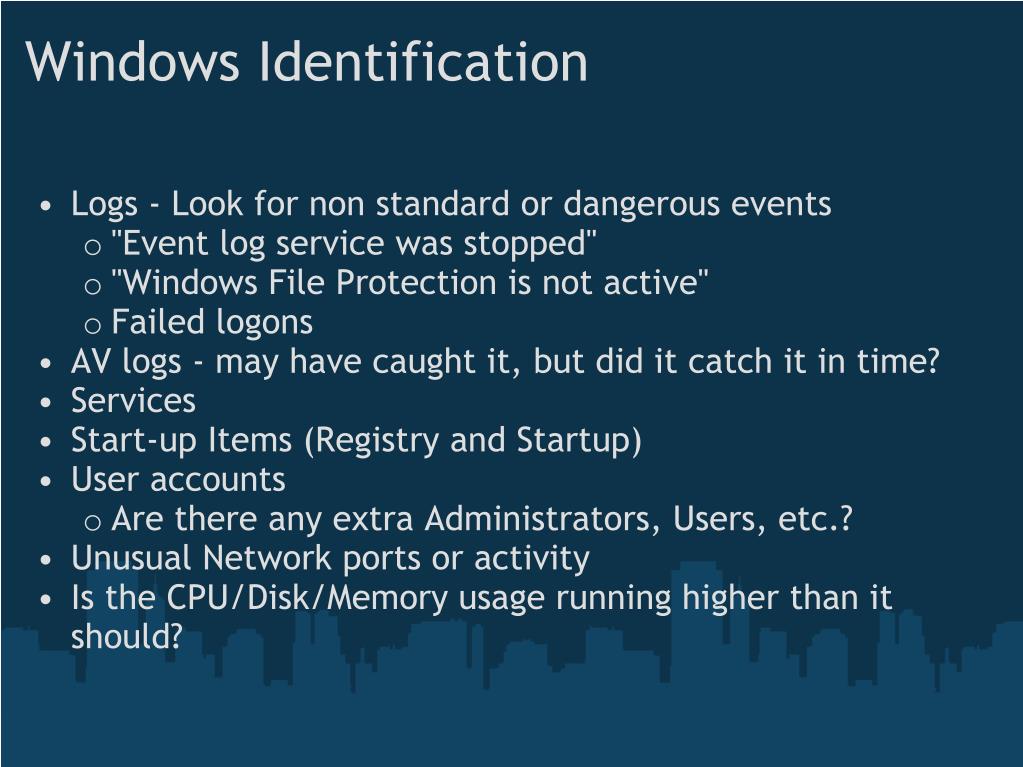 Windows Identification

• Logs - Look for non standard or dangerous events
  o "Event log service was stopped"
  o "Windows File Protection is not active"
  o Failed logons
• AV logs - may have caught it, but did it catch it in time?
• Services
• Start-up Items (Registry and Startup)
• User accounts
  o Are there any extra Administrators, Users, etc.?
• Unusual Network ports or activity
• Is the CPU/Disk/Memory usage running higher than it should?